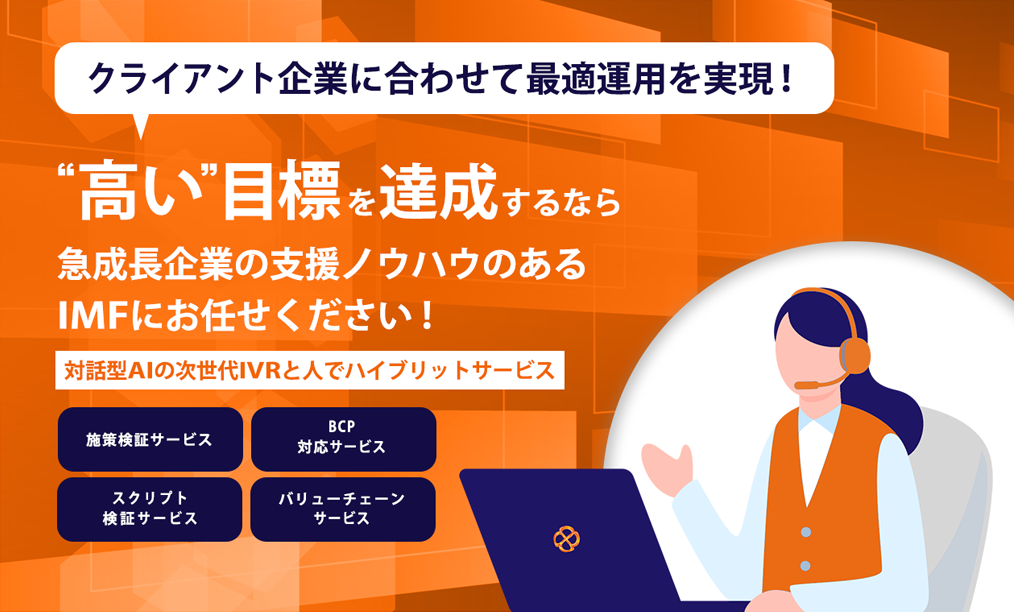 クライアント企業に合わせて最適運用を実現！

“高い”目標を達成するなら
急成長企業の支援ノウハウのある
IMFにお任せください！

対話型AIの次世代IVRと人でハイブリットサービス

施策検証サービス

BCP
対応サービス

スクリプト
検証サービス

バリューチェーン
サービス